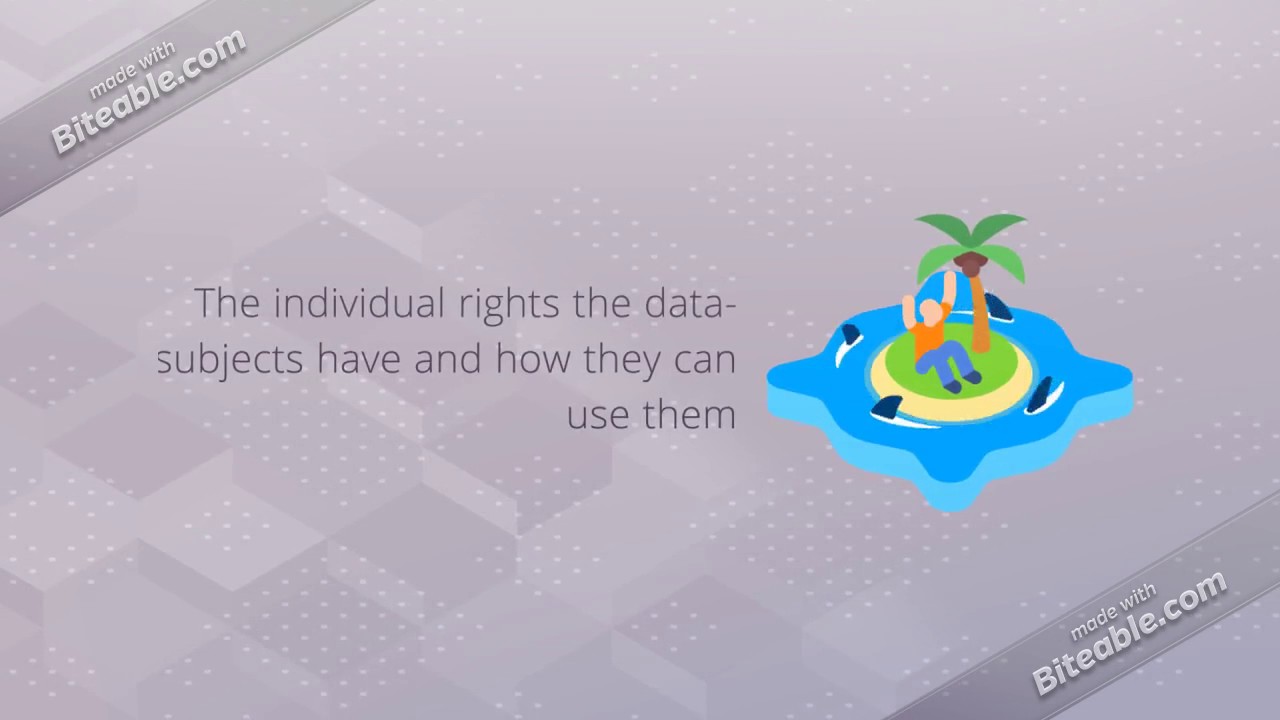 made with
Biteable.com

The individual rights the data-subjects have and how they can use them

made with
Biteable.com